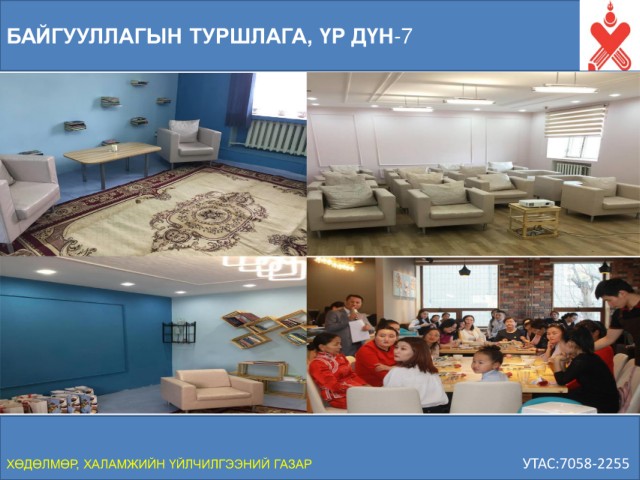 БАЙГУУЛЛАГЫН ТУРШЛАГА, ҮР ДҮН-7

ХӨДӨЛМӨР, ХАЛАМЖИЙН ҮЙЛЧИЛГЭЭНИЙ ГАЗАР

УТАС:7058-2255